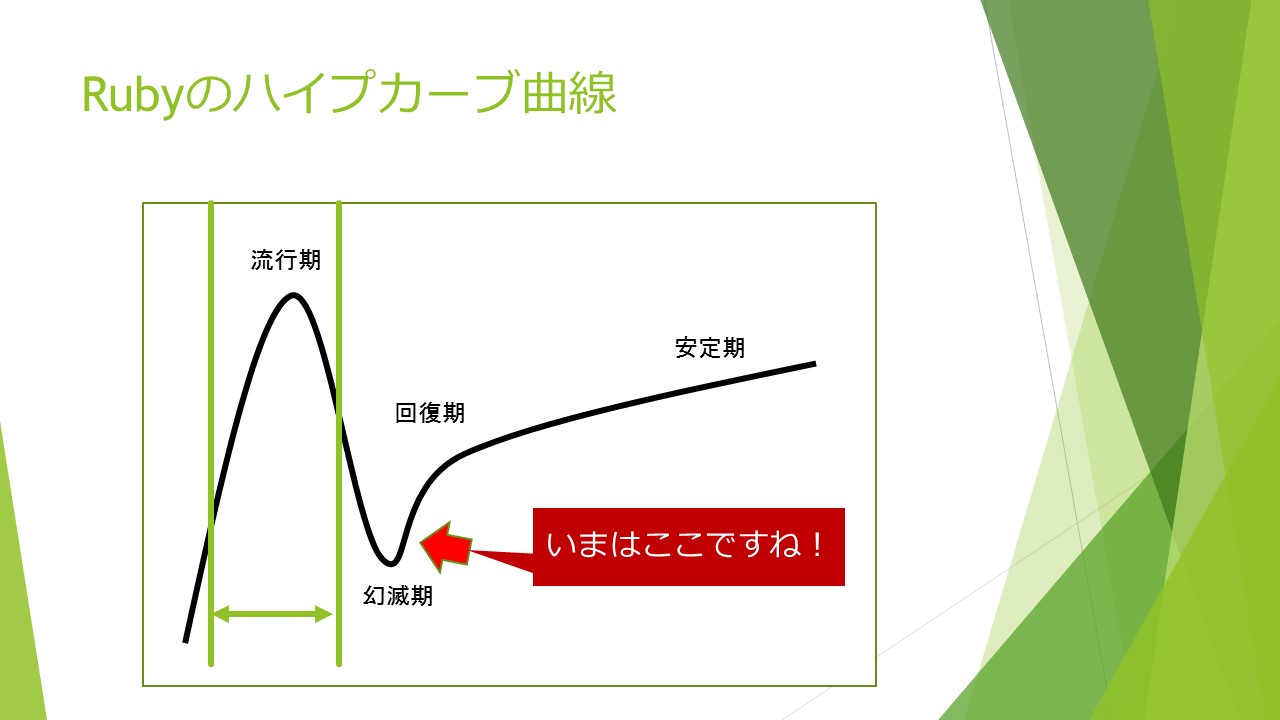 Rubyのハイプカーブ曲線

流行期

安定期

回復期

いまはここですね！

幻滅期